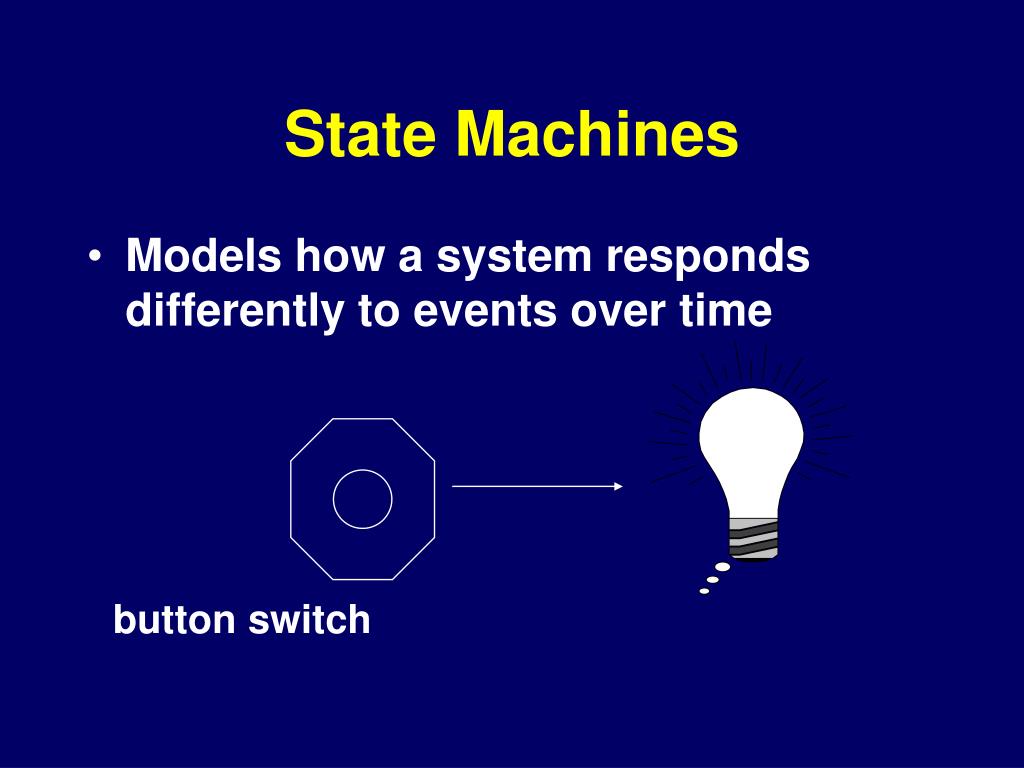 State Machines

• Models how a system responds differently to events over time

button switch